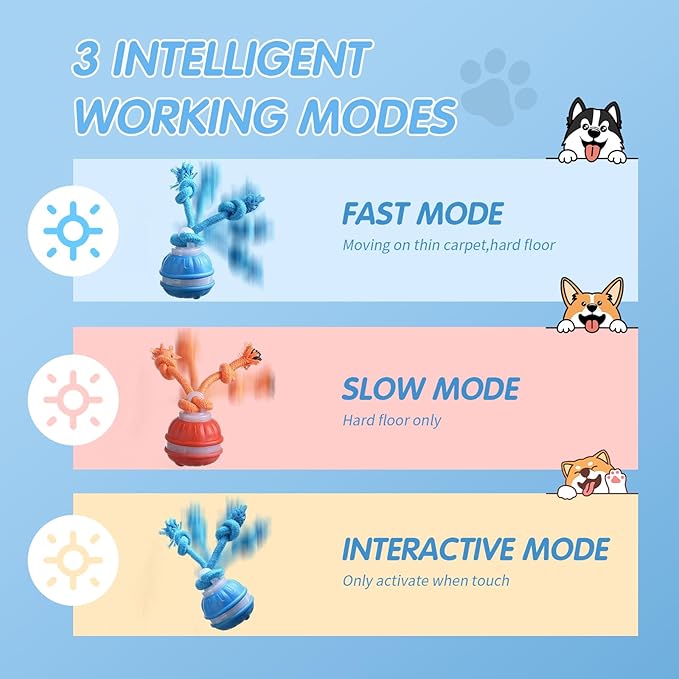 3 INTELLIGENT WORKING MODES

FAST MODE
Moving on thin carpet,hard floor

SLOW MODE
Hard floor only

INTERACTIVE MODE
Only activate when touch